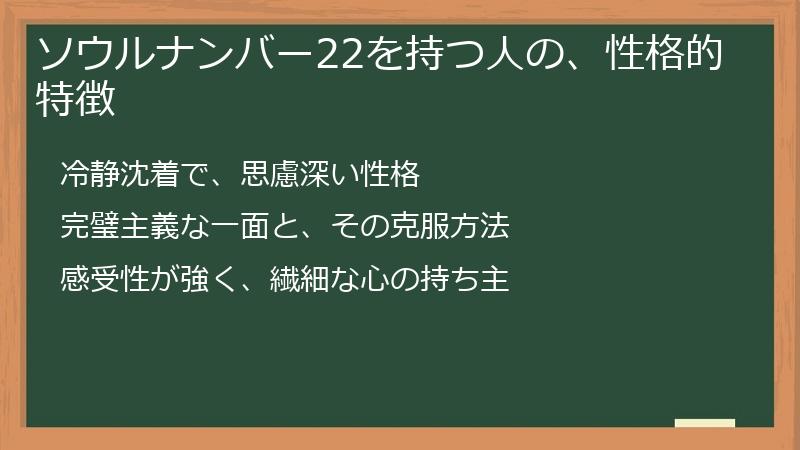 ソウルナンバー22を持つ人の、性格的特徴

冷静沈着で、思慮深い性格

完璧主義な一面と、その克服方法

感受性が強く、繊細な心の持ち主